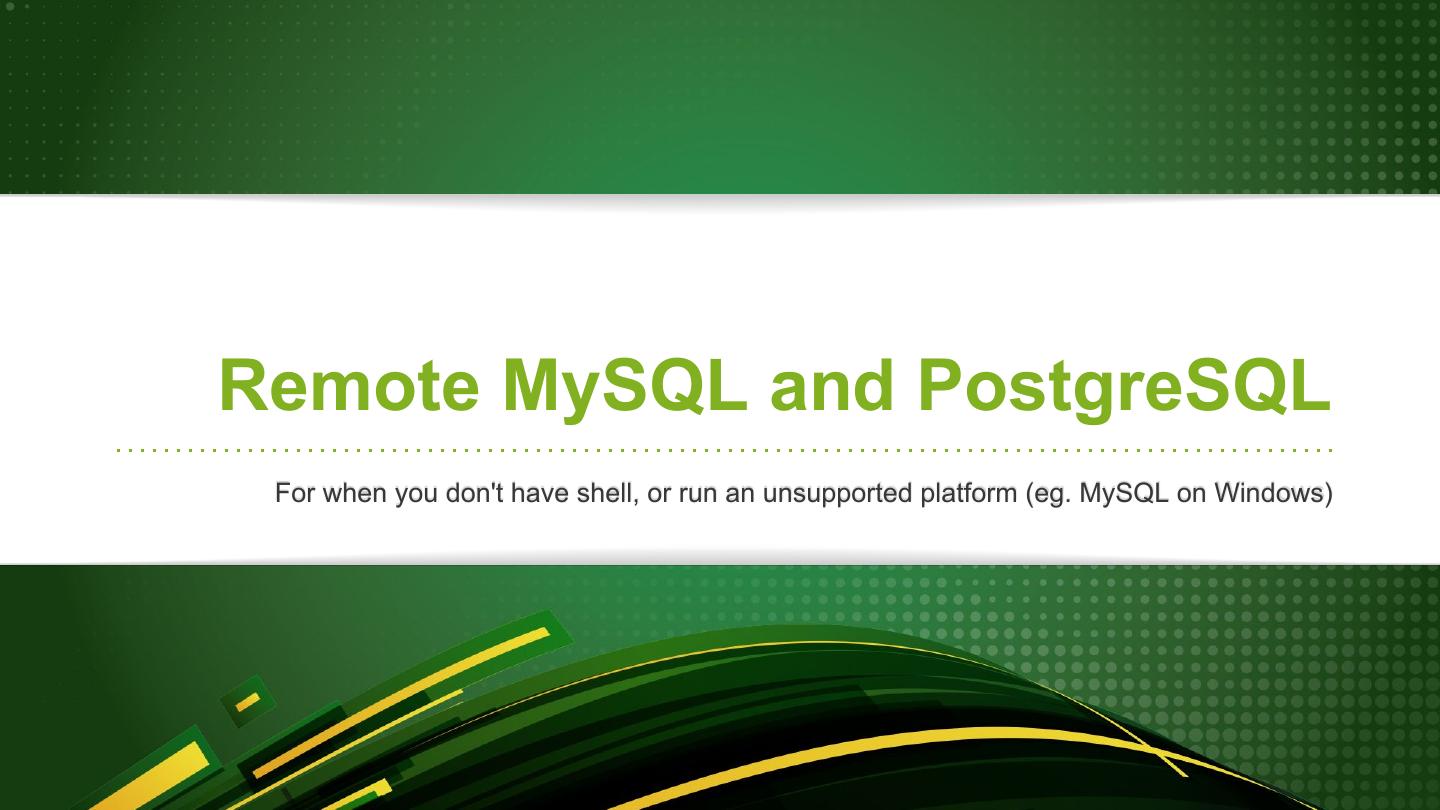 Remote MySQL and PostgreSQL

For when you don't have shell, or run an unsupported platform (eg. MySQL on Windows)